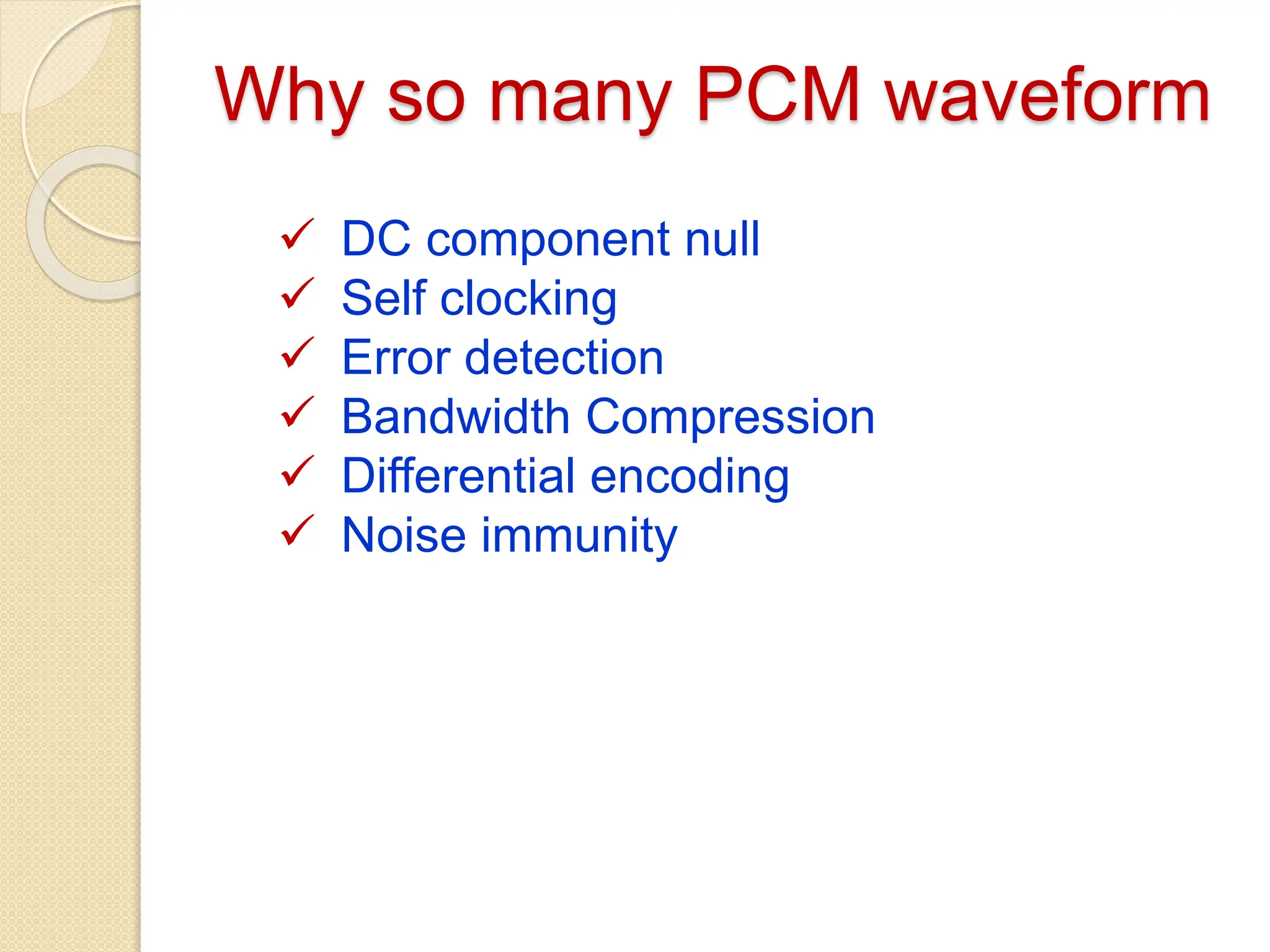 Why so many PCM waveform

✓ DC component null
✓ Self clocking
✓ Error detection
✓ Bandwidth Compression
✓ Differential encoding
✓ Noise immunity